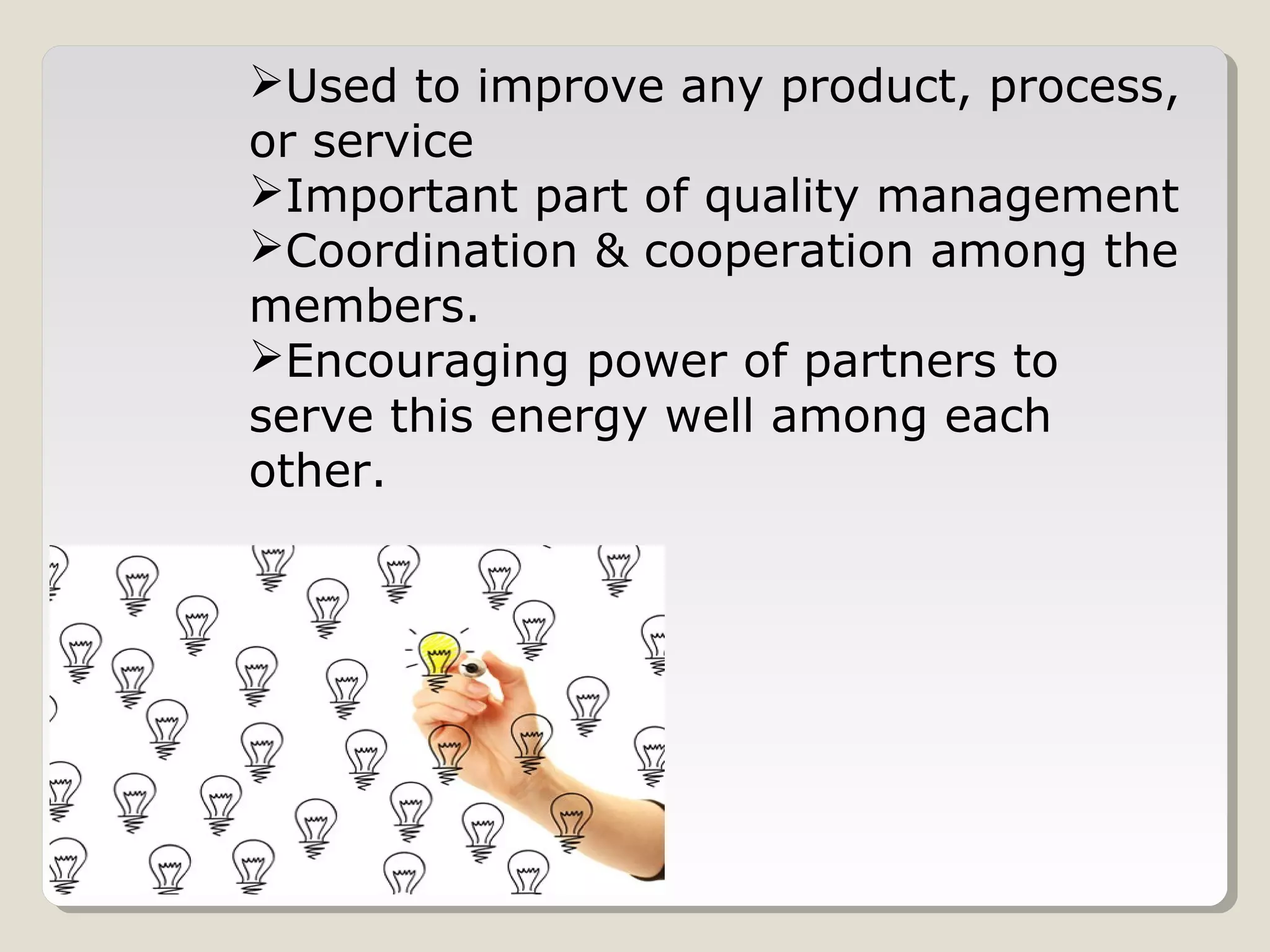 ➢Used to improve any product, process, or service
➢Important part of quality management
➢Coordination & cooperation among the members.
➢Encouraging power of partners to serve this energy well among each other.